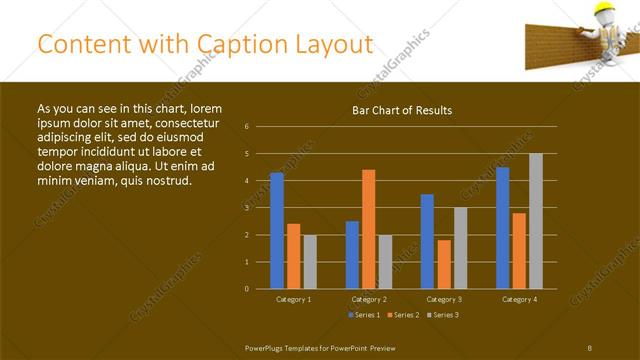 Content with Caption Layout

As you can see in this chart, lorem ipsum dolor sit amet, consectetur adipiscing elit, sed do eiusmod tempor incididunt ut labore et dolore magna aliqua. Ut enim ad minim veniam, quis nostrud.

Bar Chart of Results

6
5
4
3
2
1
0

Category 1
Category 2
Category 3
Category 4

Series 1
Series 2
Series 3

CrystalGraphics

PowerPlugs Templates for PowerPoint Preview

8